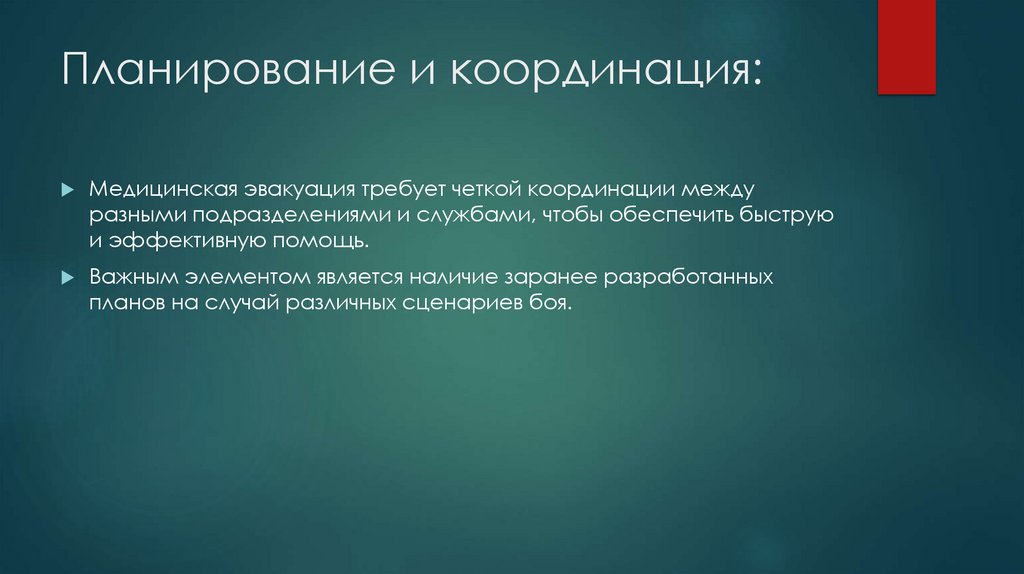 Планирование и координация:

Медицинская эвакуация требует четкой координации между разными подразделениями и службами, чтобы обеспечить быструю и эффективную помощь.

Важным элементом является наличие заранее разработанных планов на случай различных сценариев боя.